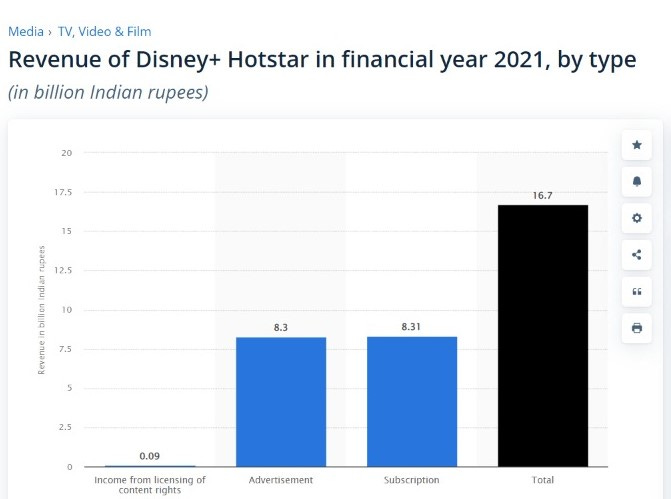 Media › TV, Video & Film

Revenue of Disney+ Hotstar in financial year 2021, by type

(in billion Indian rupees)

Revenue in billion Indian rupees

20
17.5
15
12.5
10
7.5
5
2.5
0

0.09
8.3
8.31
16.7

Income from licensing of content rights
Advertisement
Subscription
Total